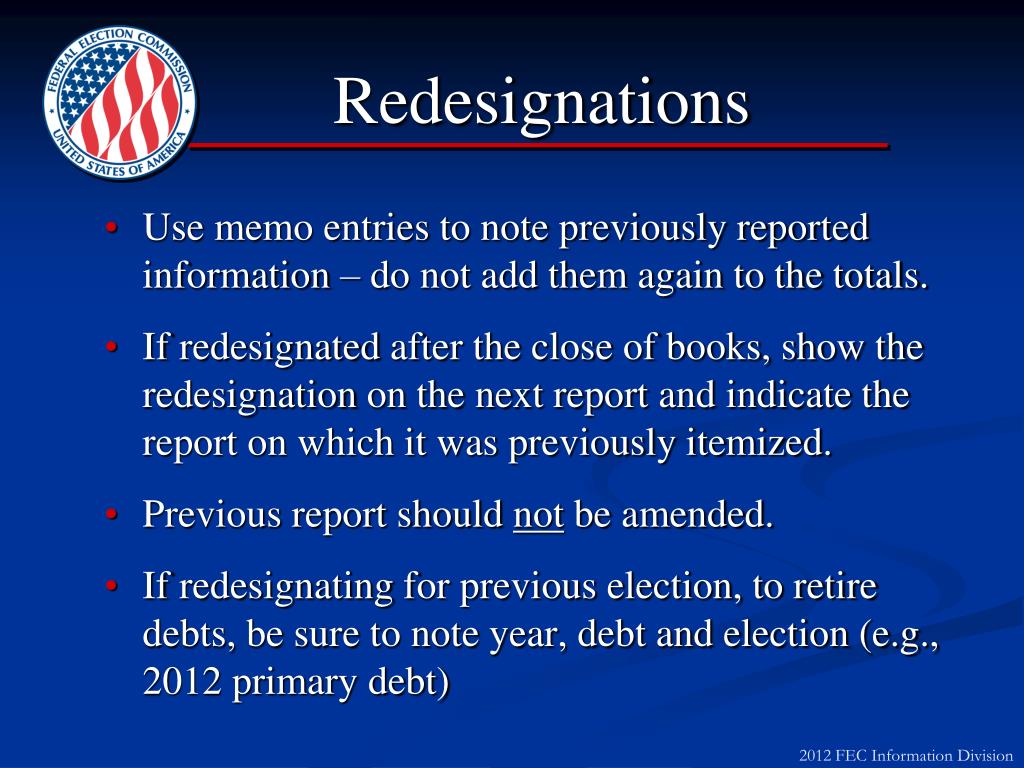 FEDERAL ELECTION COMMISSION UNITED STATES OF AMERICA

Redesignations

• Use memo entries to note previously reported information – do not add them again to the totals.

• If redesignated after the close of books, show the redesignation on the next report and indicate the report on which it was previously itemized.

• Previous report should not be amended.

• If redesignating for previous election, to retire debts, be sure to note year, debt and election (e.g., 2012 primary debt)

2012 FEC Information Division